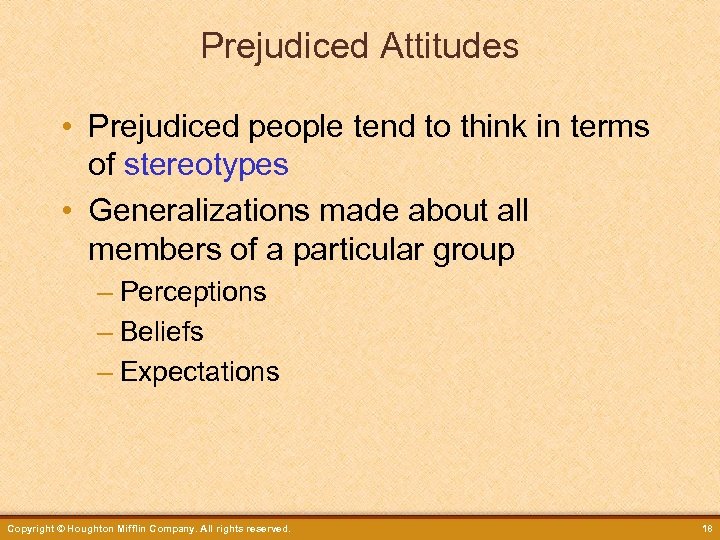 Prejudiced Attitudes

• Prejudiced people tend to think in terms of stereotypes

• Generalizations made about all members of a particular group

– Perceptions

– Beliefs

– Expectations

Copyright © Houghton Mifflin Company. All rights reserved.

18